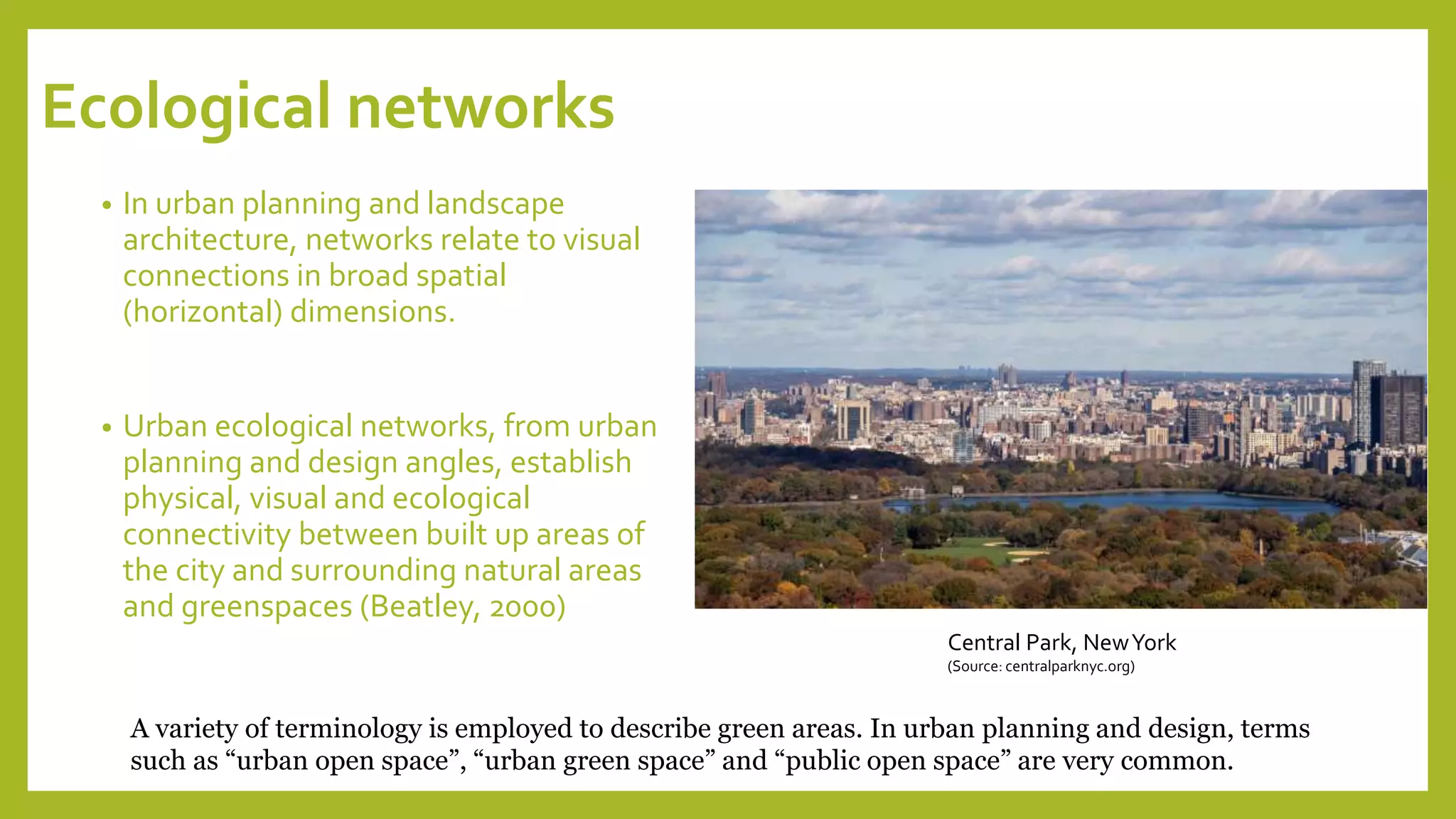 Ecological networks

• In urban planning and landscape architecture, networks relate to visual connections in broad spatial (horizontal) dimensions.

• Urban ecological networks, from urban planning and design angles, establish physical, visual and ecological connectivity between built up areas of the city and surrounding natural areas and greenspaces (Beatley, 2000)

Central Park, New York
(Source: centralparknyc.org)

A variety of terminology is employed to describe green areas. In urban planning and design, terms such as “urban open space”, “urban green space” and “public open space” are very common.